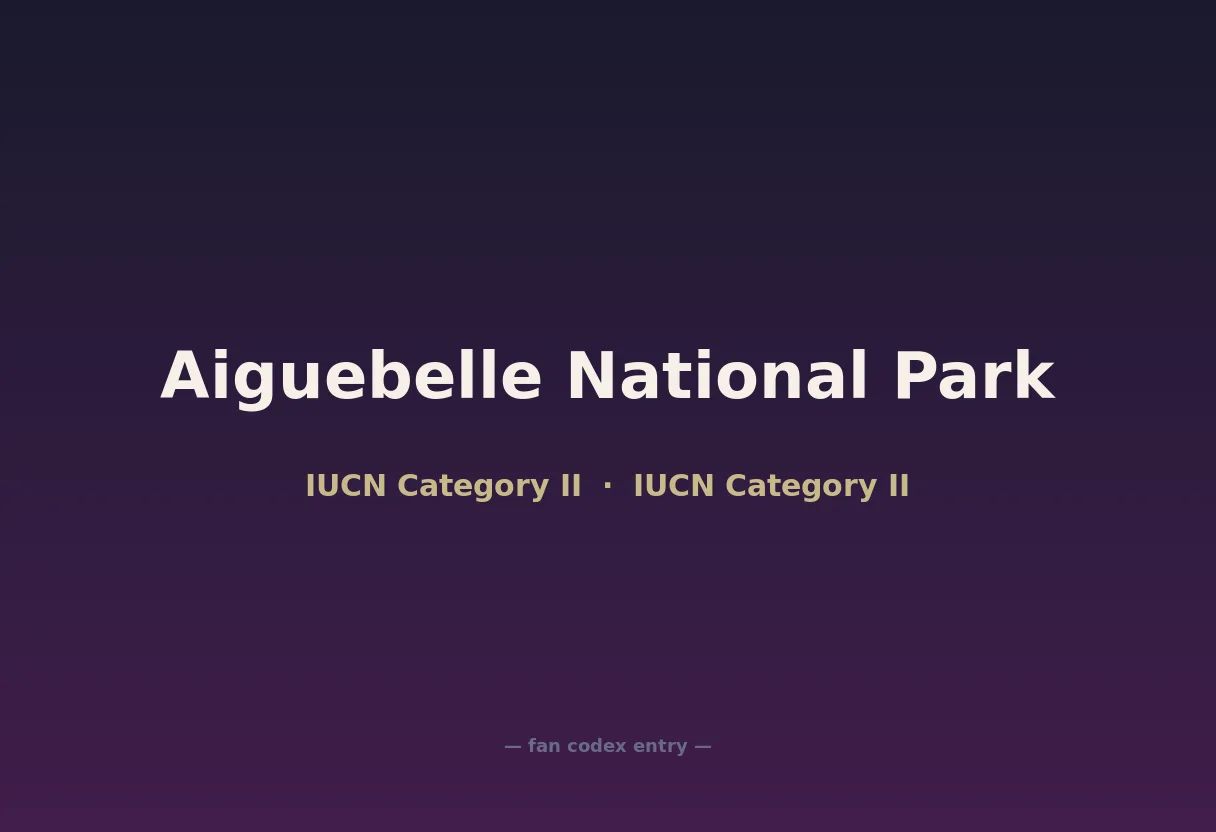 Aiguebelle National Park

IUCN Category II · IUCN Category II

— fan codex entry —